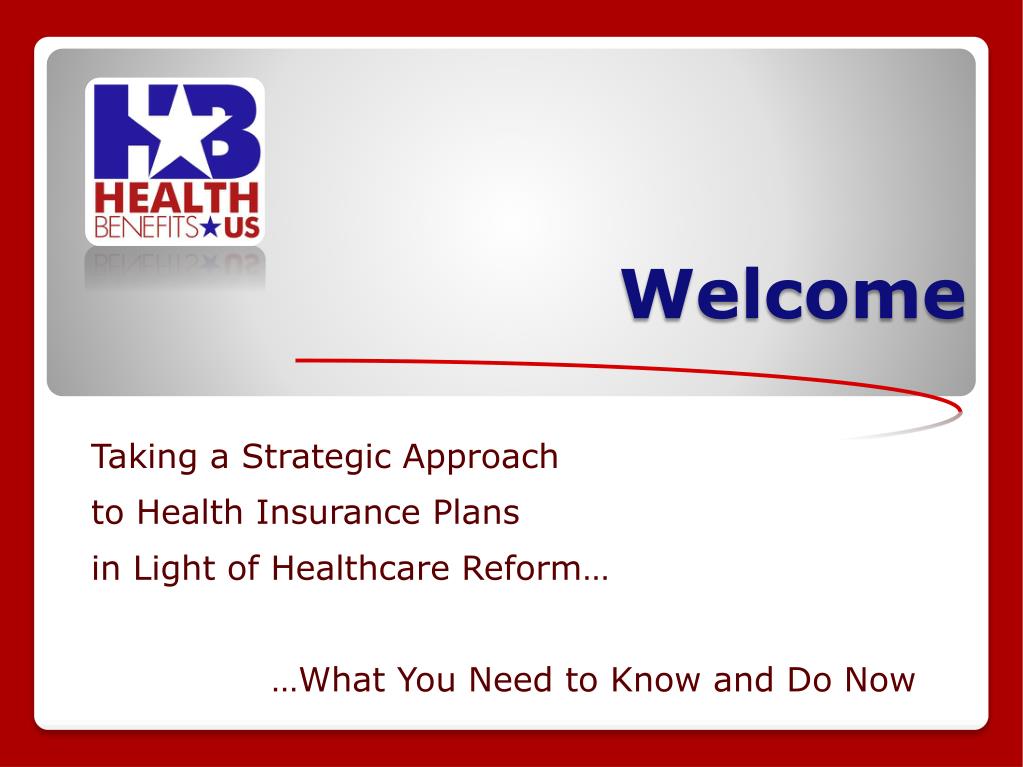 HB
HEALTH
BENEFITS★US

Welcome

Taking a Strategic Approach to Health Insurance Plans in Light of Healthcare Reform…

…What You Need to Know and Do Now